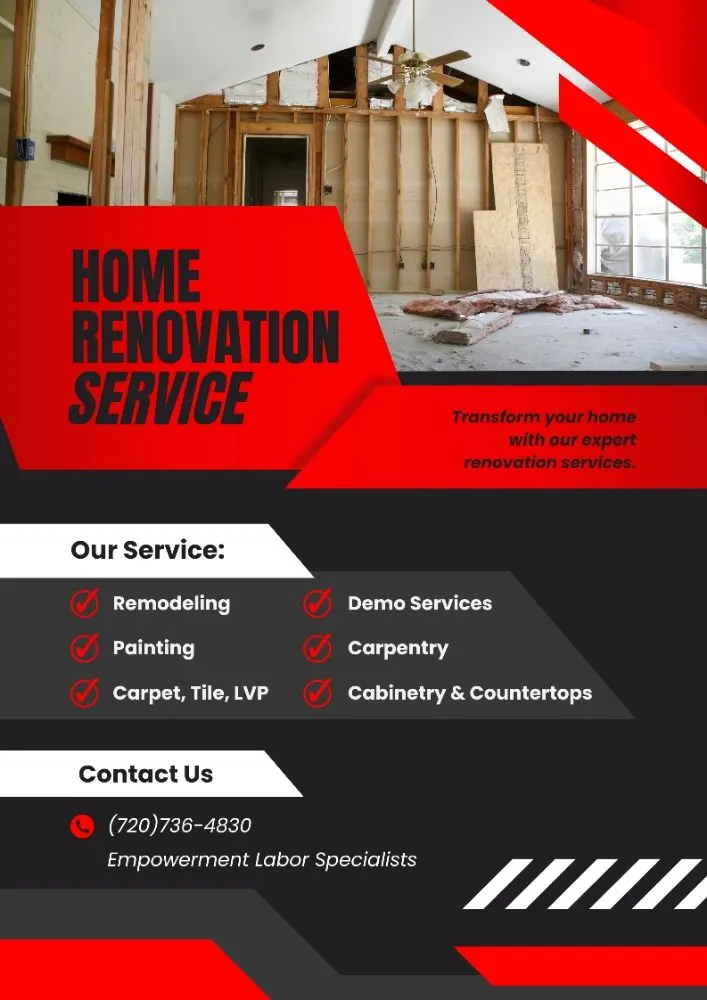 HOME RENOVATION SERVICE

Transform your home with our expert renovation services.

Our Service:

Remodeling
Painting
Carpet, Tile, LVP
Demo Services
Carpentry
Cabinetry & Countertops

Contact Us

(720)736-4830
Empowerment Labor Specialists